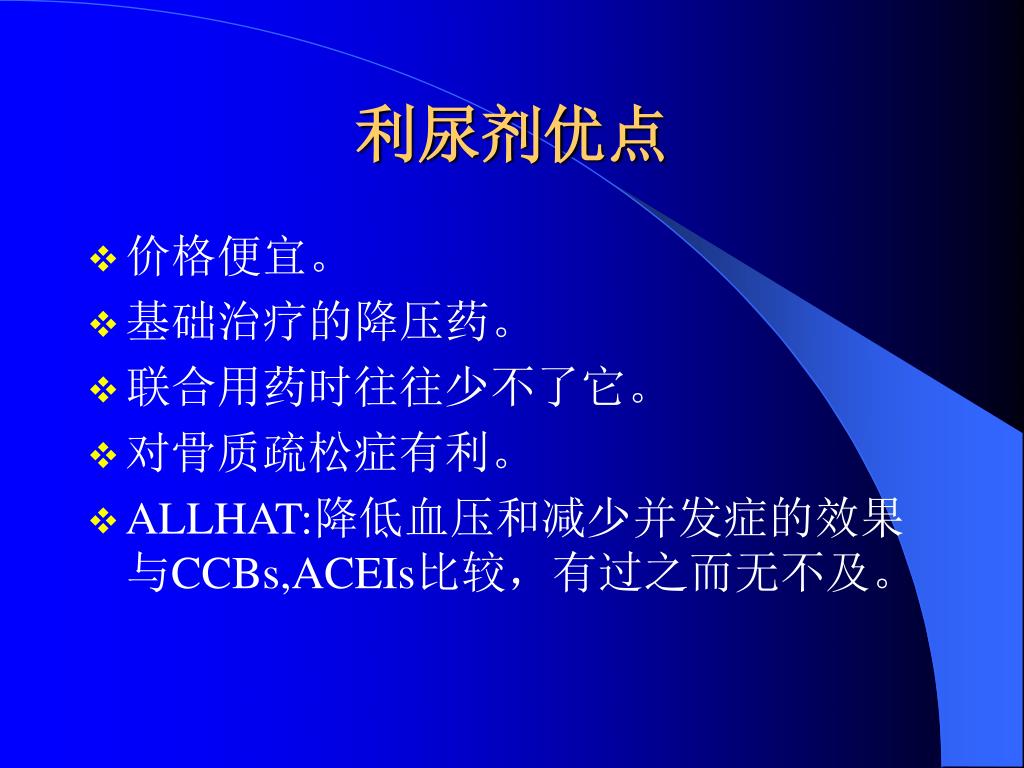 利尿剂优点

❖ 价格便宜。
❖ 基础治疗的降压药。
❖ 联合用药时往往少不了它。
❖ 对骨质疏松症有利。
❖ ALLHAT:降低血压和减少并发症的效果与CCBs,ACEIs比较，有过之而无不及。